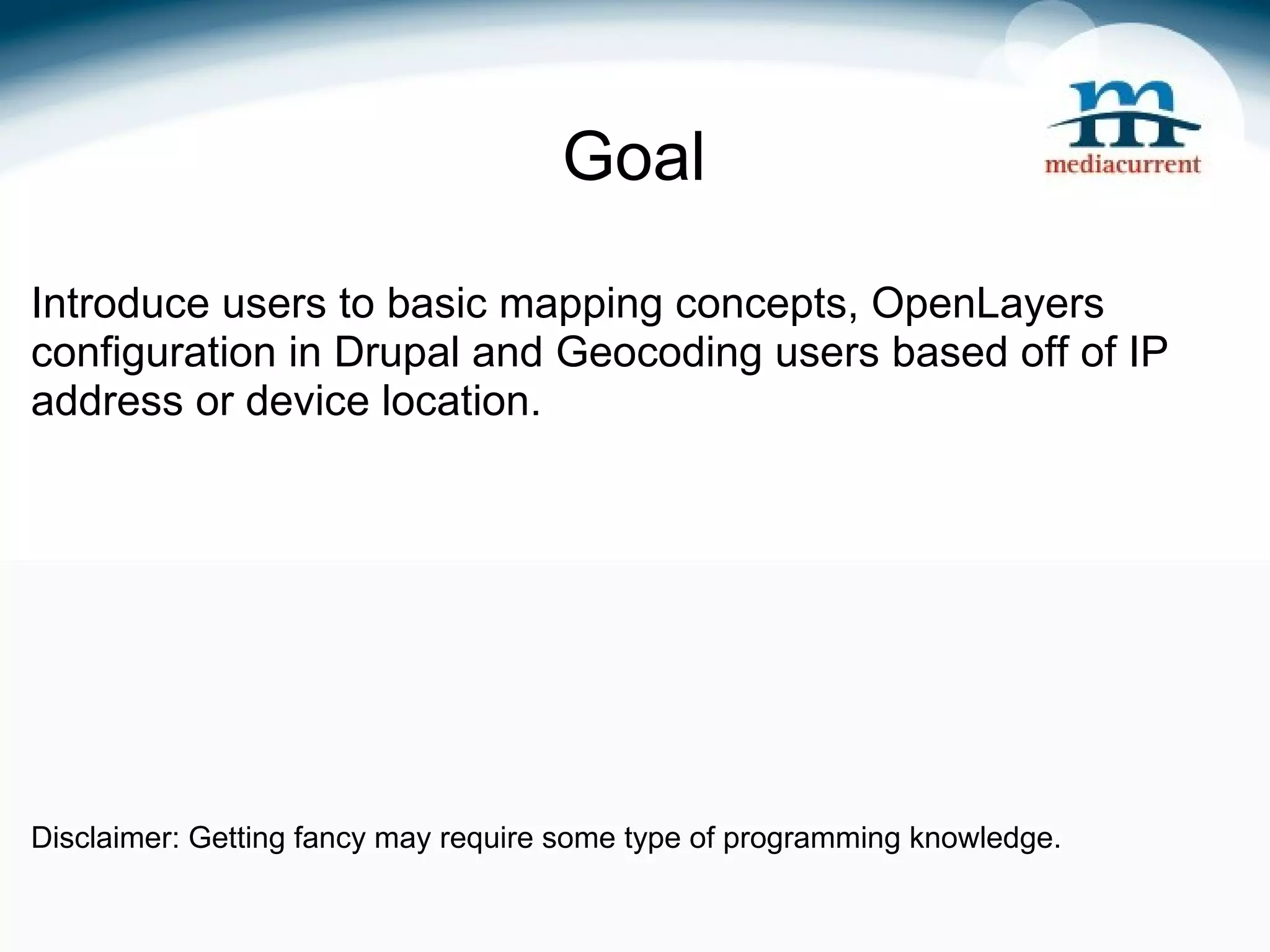 Goal

m
mediacurrent

Introduce users to basic mapping concepts, OpenLayers configuration in Drupal and Geocoding users based off of IP address or device location.

Disclaimer: Getting fancy may require some type of programming knowledge.